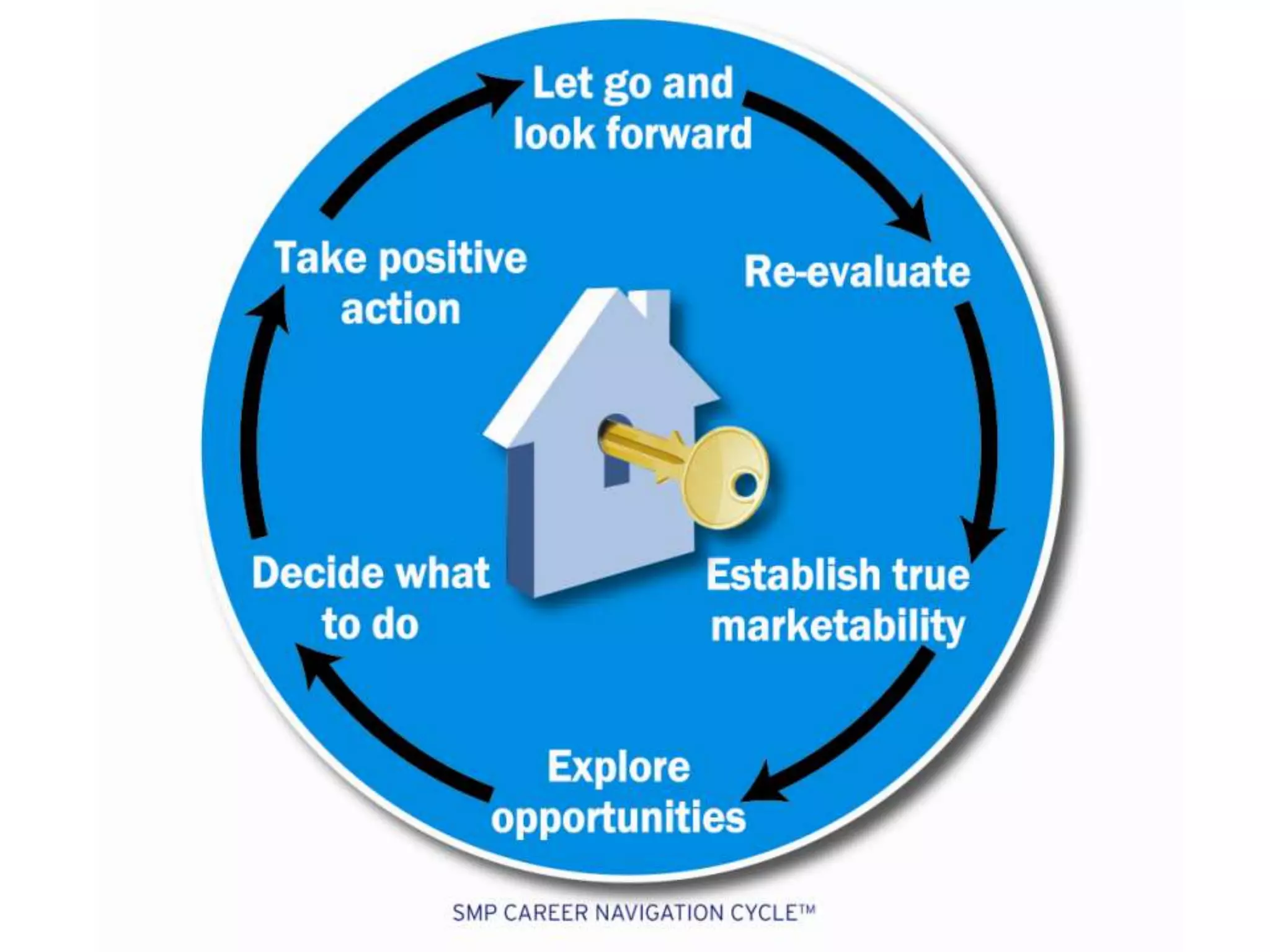 Let go and look forward

Re-evaluate

Establish true marketability

Explore opportunities

Decide what to do

Take positive action

SMP CAREER NAVIGATION CYCLE™